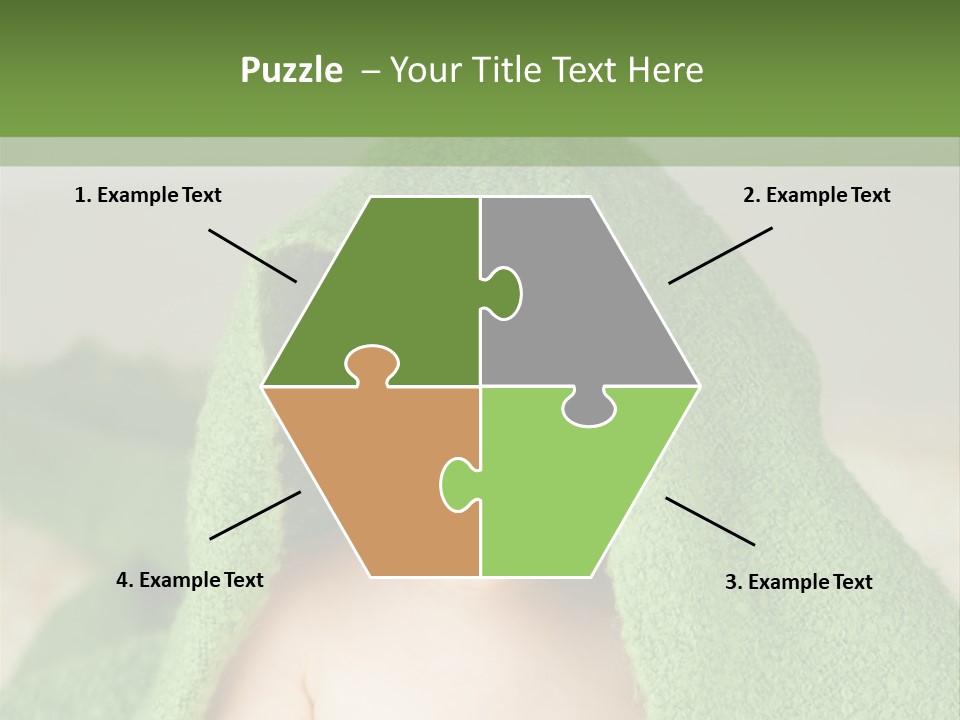 Puzzle – Your Title Text Here

1. Example Text

2. Example Text

4. Example Text

3. Example Text